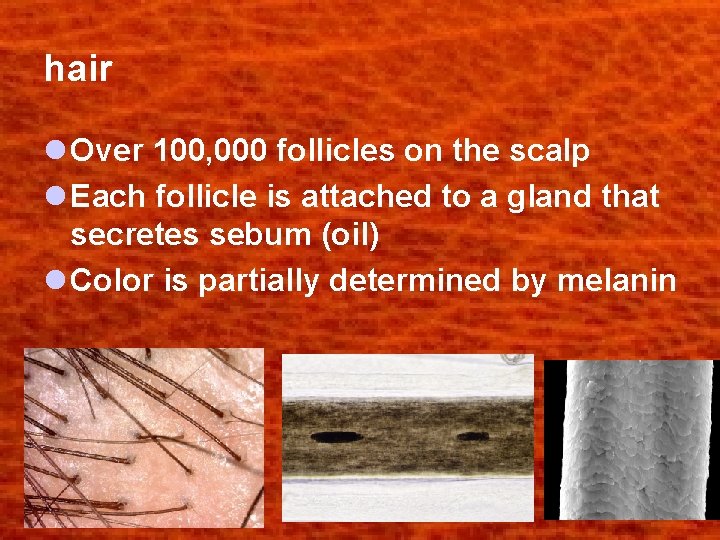 hair

Over 100,000 follicles on the scalp

Each follicle is attached to a gland that secretes sebum (oil)

Color is partially determined by melanin